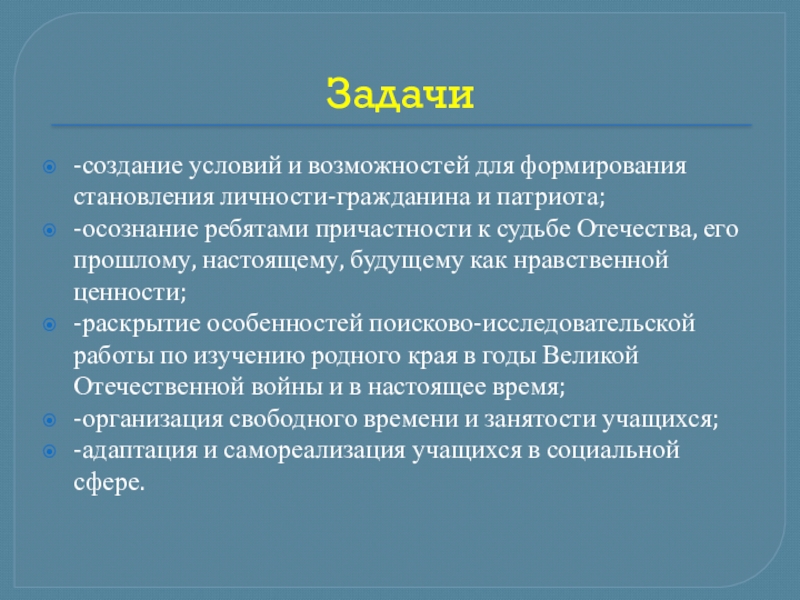 Задачи

-создание условий и возможностей для формирования становления личности-гражданина и патриота;

-осознание ребятами причастности к судьбе Отечества, его прошлому, настоящему, будущему как нравственной ценности;

-раскрытие особенностей поисково-исследовательской работы по изучению родного края в годы Великой Отечественной войны и в настоящее время;

-организация свободного времени и занятости учащихся;

-адаптация и самореализация учащихся в социальной сфере.